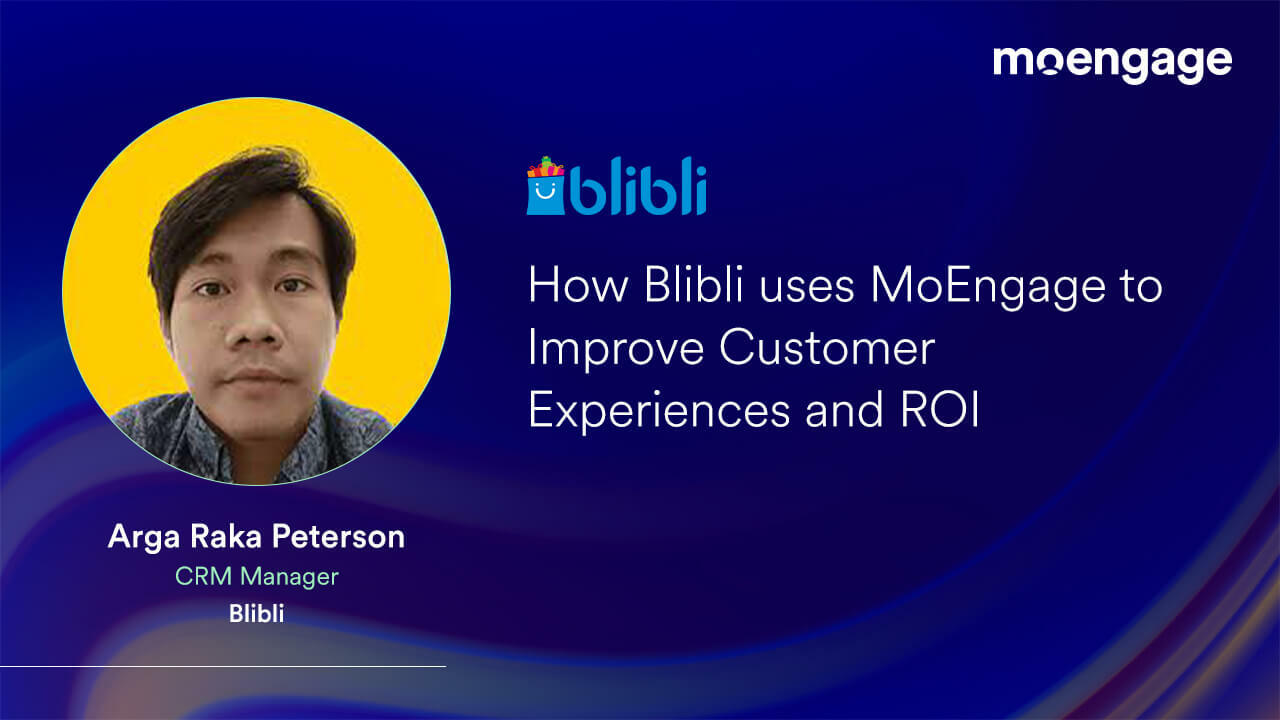 moengage

blibli

How Blibli uses MoEngage to Improve Customer Experiences and ROI

Arga Raka Peterson
CRM Manager
Blibli